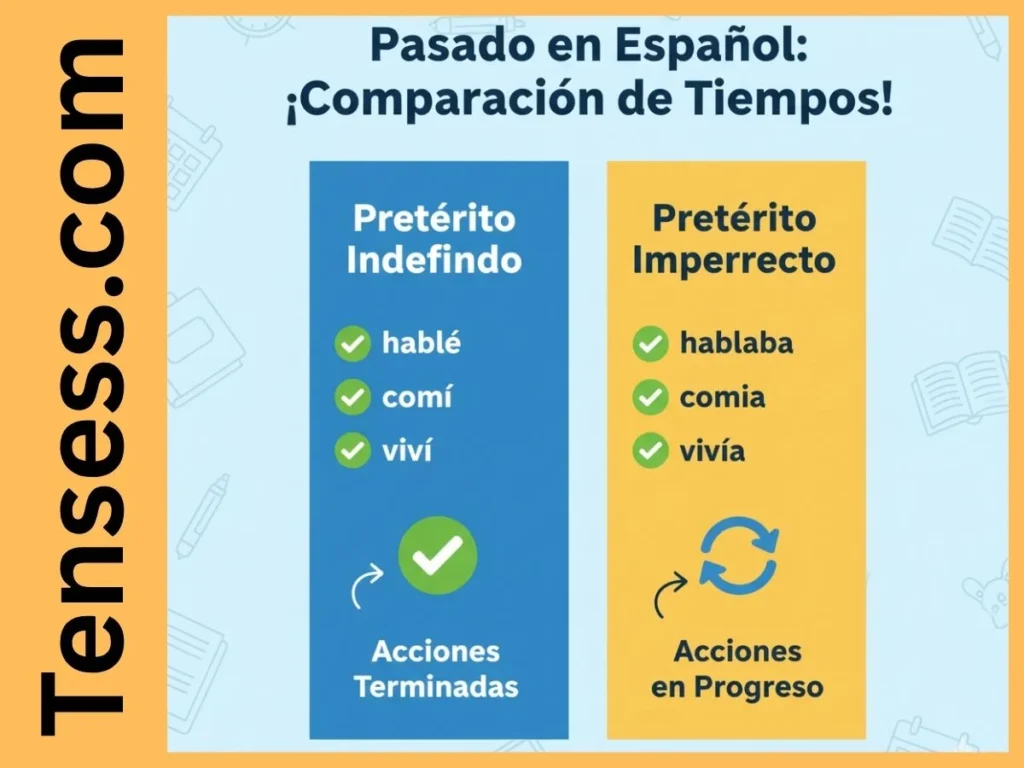 Tensess.com

Pasado en Español: ¡Comparación de Tiempos!

Pretérito Indefindo

hablé
comí
viví

Acciones Terminadas

Pretérito Imperrecto

hablaba
comia
vivía

Acciones en Progreso